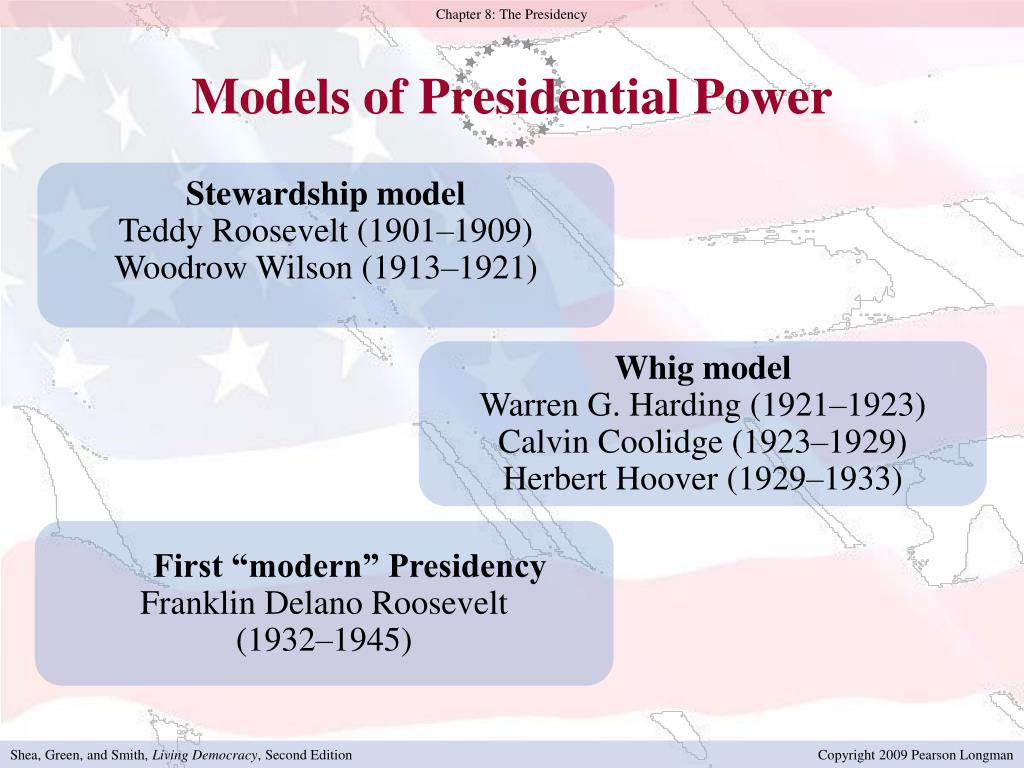 Chapter 8: The Presidency

Models of Presidential Power

Stewardship model
Teddy Roosevelt (1901–1909)
Woodrow Wilson (1913–1921)

Whig model
Warren G. Harding (1921–1923)
Calvin Coolidge (1923–1929)
Herbert Hoover (1929–1933)

First “modern” Presidency
Franklin Delano Roosevelt
(1932–1945)

Shea, Green, and Smith, Living Democracy, Second Edition

Copyright 2009 Pearson Longman